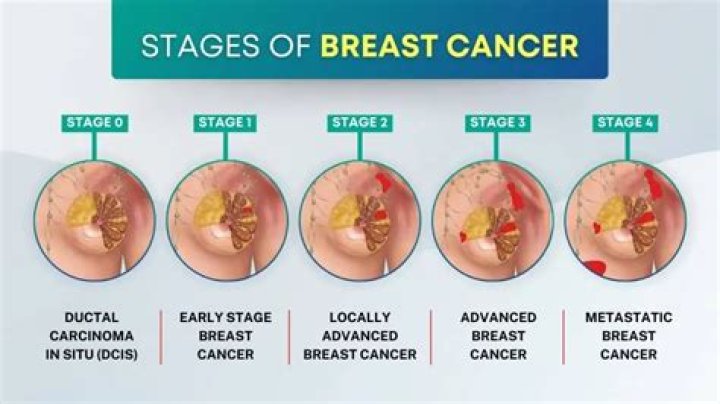 STAGES OF BREAST CANCER

STAGE 0

STAGE 1

STAGE 2

STAGE 3

STAGE 4

DUCTAL CARCINOMA IN SITU (DCIS)

EARLY STAGE BREAST CANCER

LOCALLY ADVANCED BREAST CANCER

ADVANCED BREAST CANCER

METASTATIC BREAST CANCER